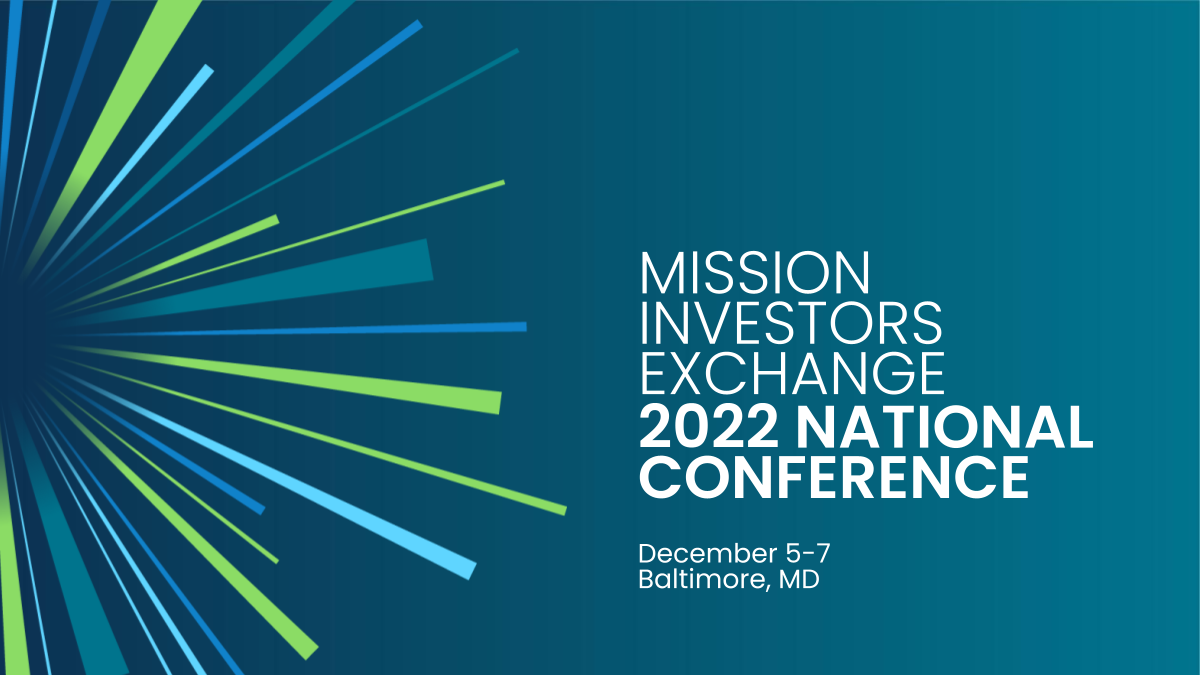 MISSION INVESTORS EXCHANGE
2022 NATIONAL CONFERENCE

December 5-7
Baltimore, MD